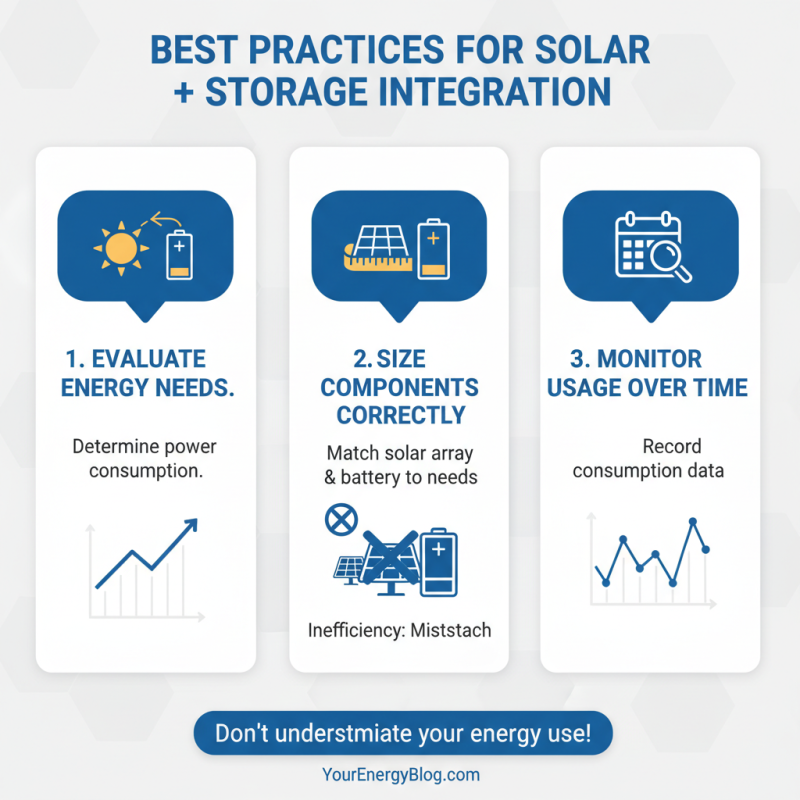 BEST PRACTICES FOR SOLAR + STORAGE INTEGRATION

1. EVALUATE ENERGY NEEDS.

Determine power consumption.

2. SIZE COMPONENTS CORRECTLY

Match solar array & battery to needs

Inefficiency: Miststach

3. MONITOR USAGE OVER TIME

Record consumption data

Don't understmiate your energy use!

YourEnergyBlog.com